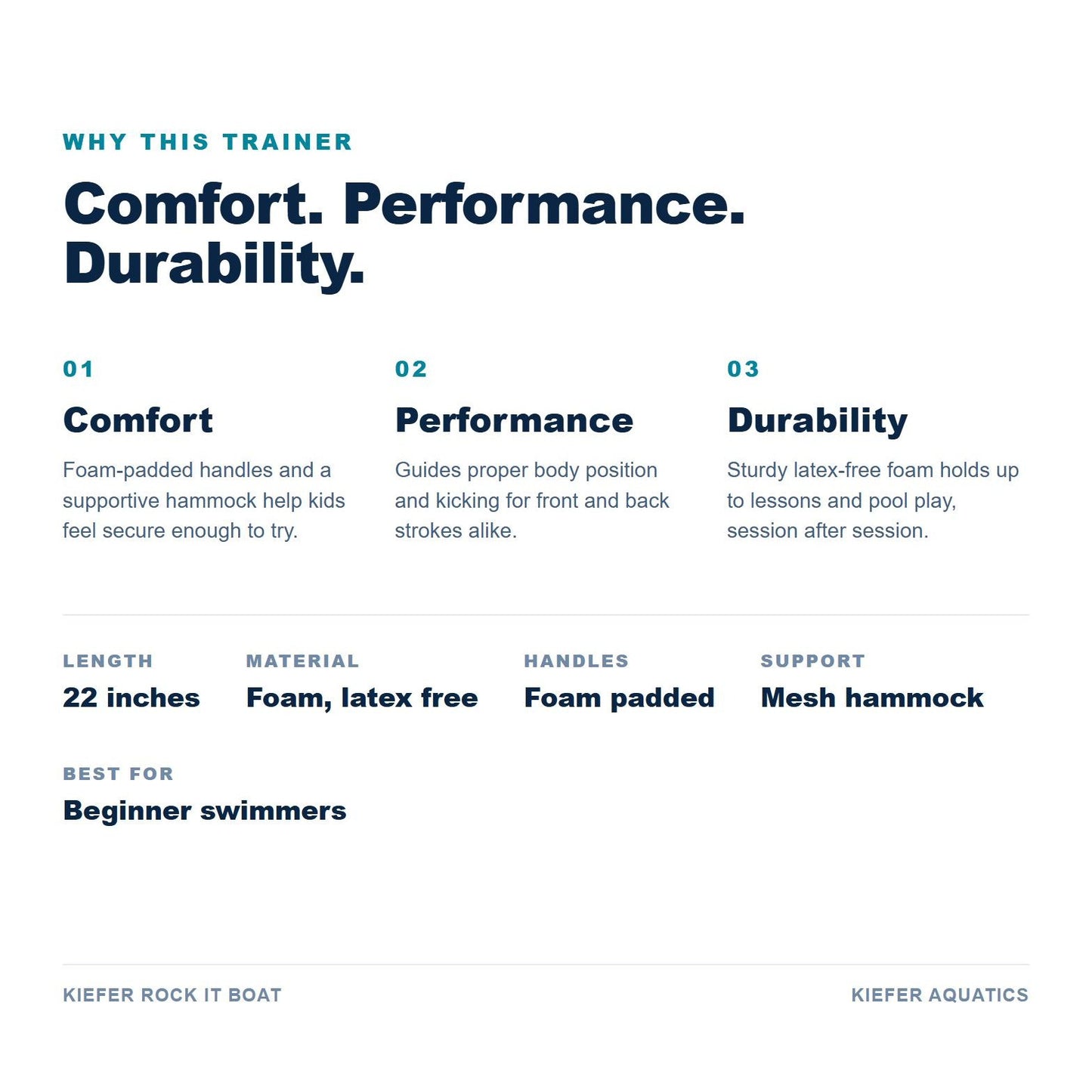 WHY THIS TRAINER

Comfort. Performance. Durability.

01

Comfort

Foam-padded handles and a supportive hammock help kids feel secure enough to try.

02

Performance

Guides proper body position and kicking for front and back strokes alike.

03

Durability

Sturdy latex-free foam holds up to lessons and pool play, session after session.

LENGTH
22 inches

MATERIAL
Foam, latex free

HANDLES
Foam padded

SUPPORT
Mesh hammock

BEST FOR
Beginner swimmers

KIEFER ROCK IT BOAT

KIEFER AQUATICS